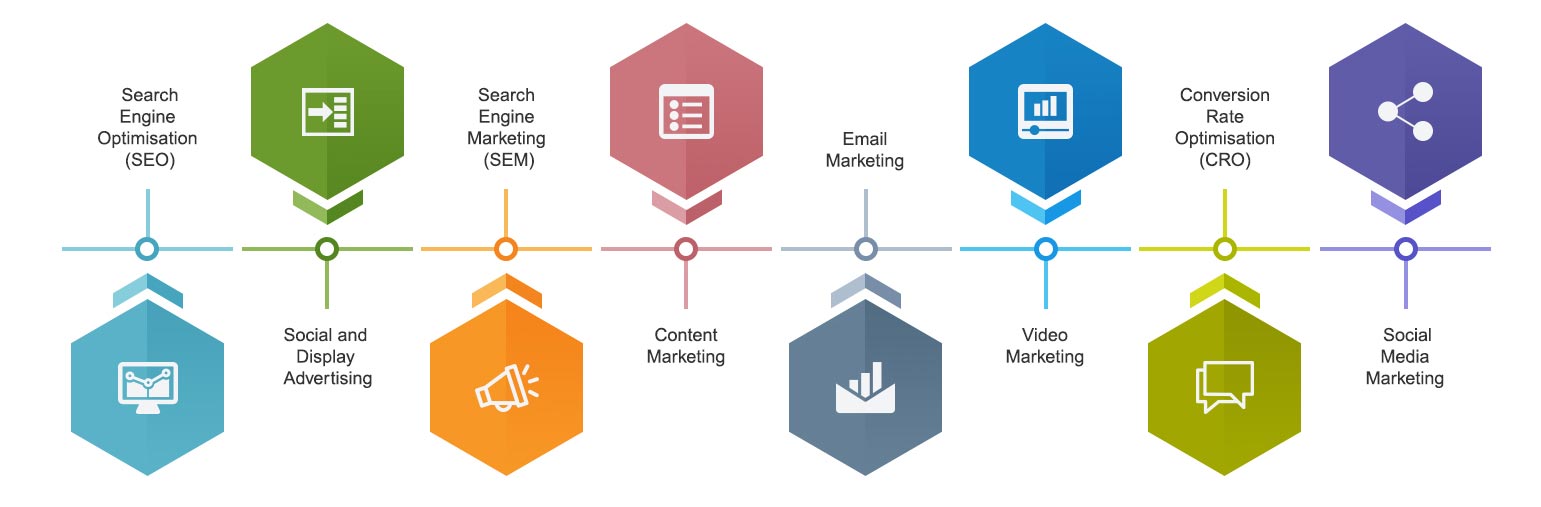 Search Engine Optimisation (SEO)

Social and Display Advertising

Search Engine Marketing (SEM)

Content Marketing

Email Marketing

Video Marketing

Conversion Rate Optimisation (CRO)

Social Media Marketing